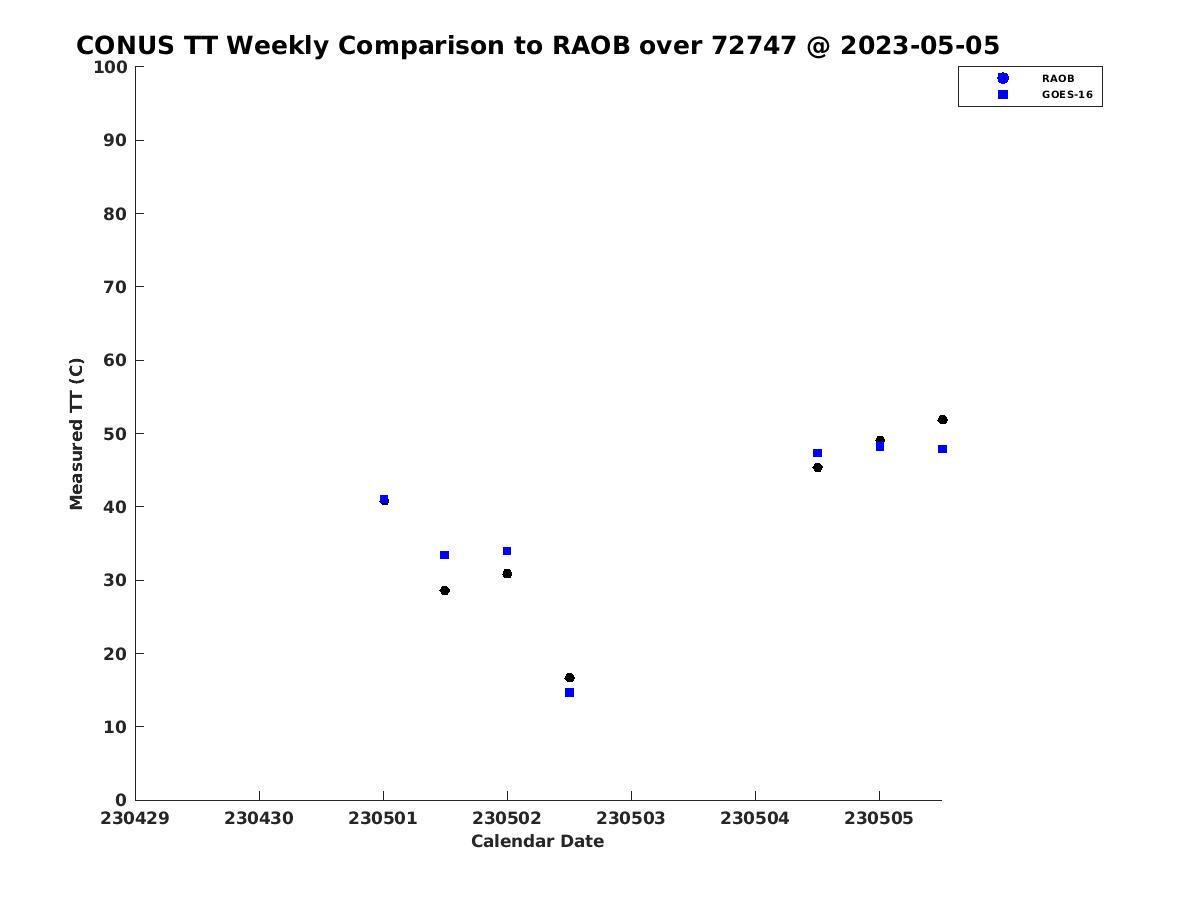 CONUS TT Weekly Comparison to RAOB over 72747 @ 2023-05-05

RAOB
GOES-16

Measured TT (C)

100
90
80
70
60
50
40
30
20
10
0

230429
230430
230501
230502
230503
230504
230505

Calendar Date